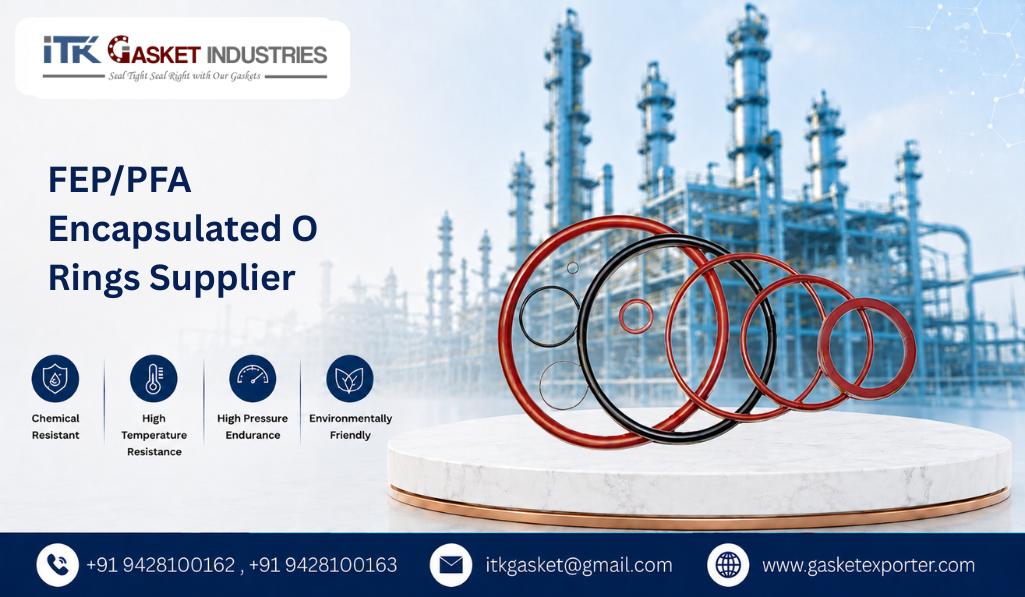 ITK GASKET INDUSTRIES
Seal Tight Seal Right with Our Gaskets

FEP/PFA Encapsulated O Rings Supplier

Chemical Resistant

High Temperature Resistance

High Pressure Endurance

Environmentally Friendly

+91 9428100162 , +91 9428100163

itkgasket@gmail.com

www.gasketexporter.com